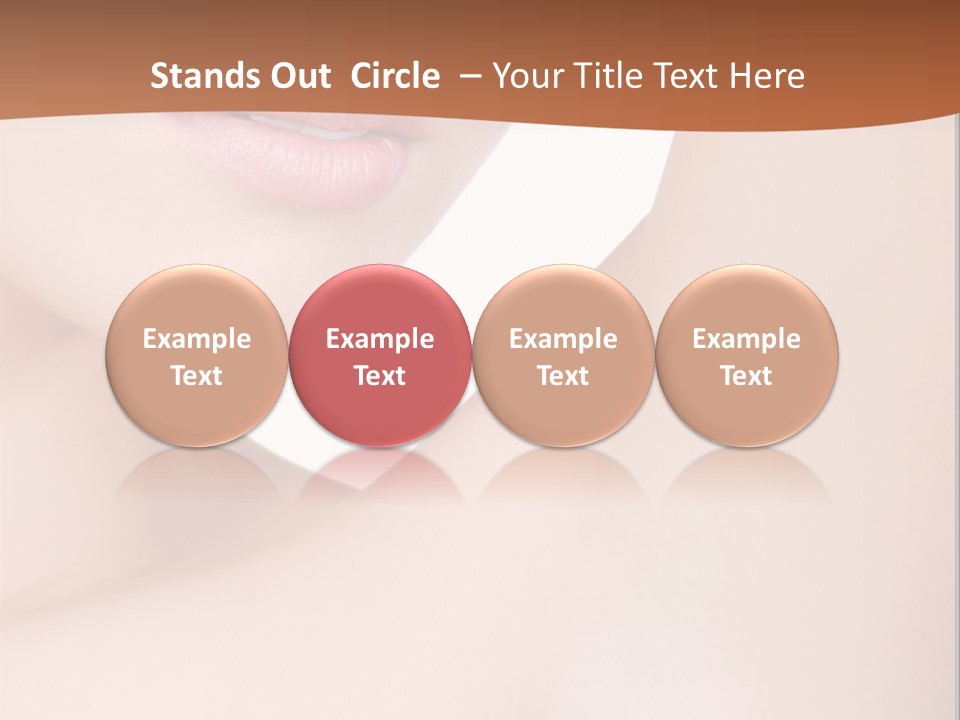 Stands Out Circle – Your Title Text Here

Example Text

Example Text

Example Text

Example Text